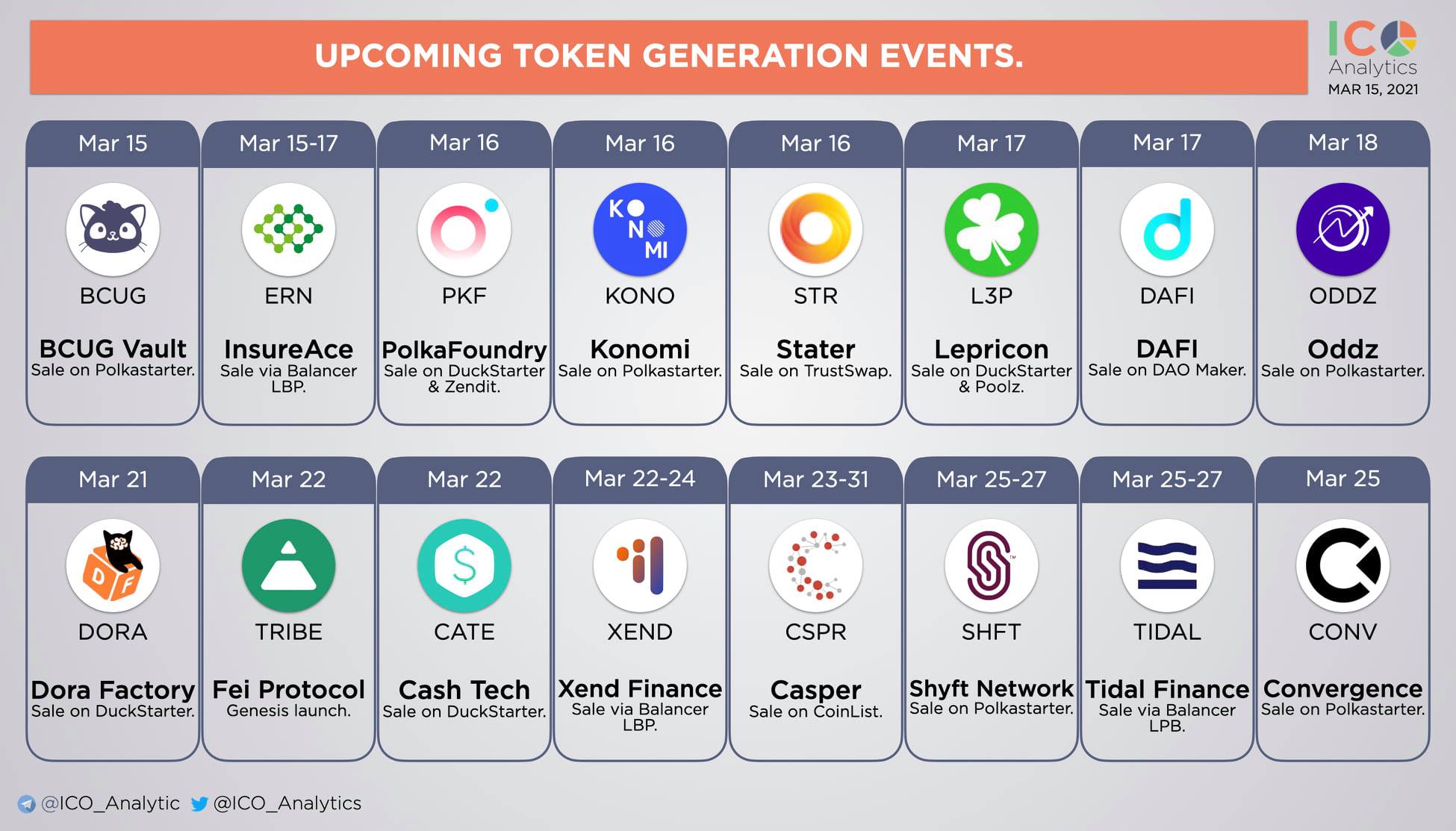 UPCOMING TOKEN GENERATION EVENTS.

ICO Analytics
MAR 15, 2021

Mar 15
BCUG
BCUG Vault
Sale on Polkastarter.

Mar 15-17
ERN
InsureAce
Sale via Balancer LBP.

Mar 16
PKF
PolkaFoundry
Sale on DuckStarter & Zendit.

Mar 16
KONOMI
KONO
Konomi
Sale on Polkastarter.

Mar 16
STR
Stater
Sale on TrustSwap.

Mar 17
L3P
Lepricon
Sale on DuckStarter & Poolz.

Mar 17
DAFI
DAFI
Sale on DAO Maker.

Mar 18
ODDZ
Oddz
Sale on Polkastarter.

Mar 21
DF
DORA
Dora Factory
Sale on DuckStarter.

Mar 22
TRIBE
Fei Protocol
Genesis launch.

Mar 22
CATE
Cash Tech
Sale on DuckStarter.

Mar 22-24
XEND
Xend Finance
Sale via Balancer LBP.

Mar 23-31
CSPR
Casper
Sale on CoinList.

Mar 25-27
SHFT
Shyft Network
Sale on Polkastarter.

Mar 25-27
TIDAL
Tidal Finance
Sale via Balancer LPB.

Mar 25
CONV
Convergence
Sale on Polkastarter.

@ICO_Analytic @ICO_Analytics